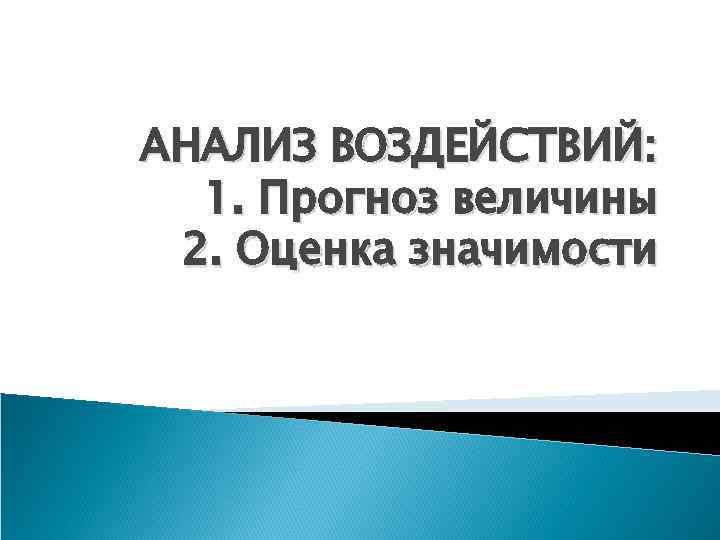 АНАЛИЗ ВОЗДЕЙСТВИЙ:
1. Прогноз величины
2. Оценка значимости